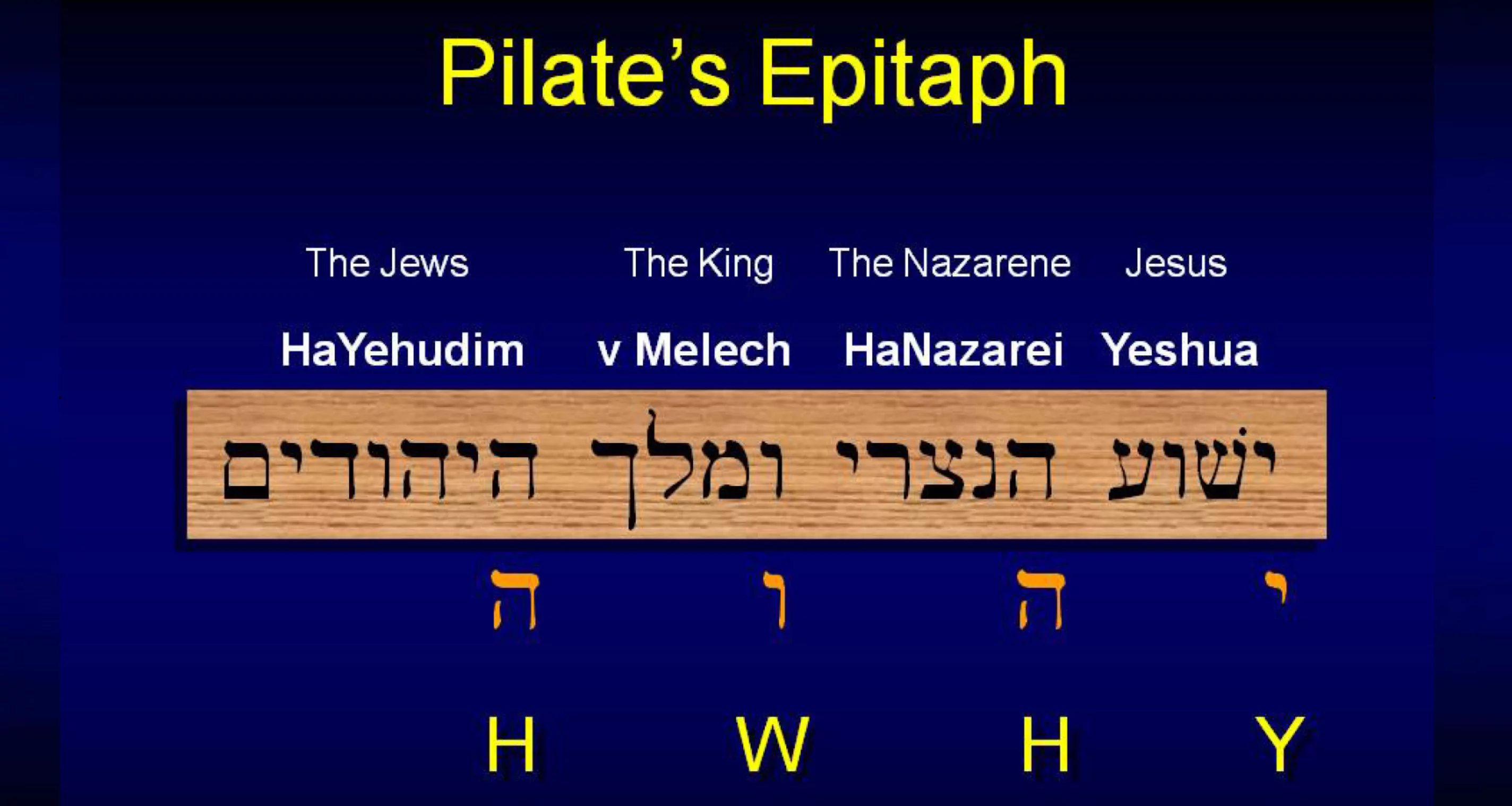 Pilate's Epitaph

The Jews The King The Nazarene Jesus

HaYehudim v Melech HaNazarei Yeshua

ישוע הנצרי ומלך היהודים

ה ו ה י

H W H Y